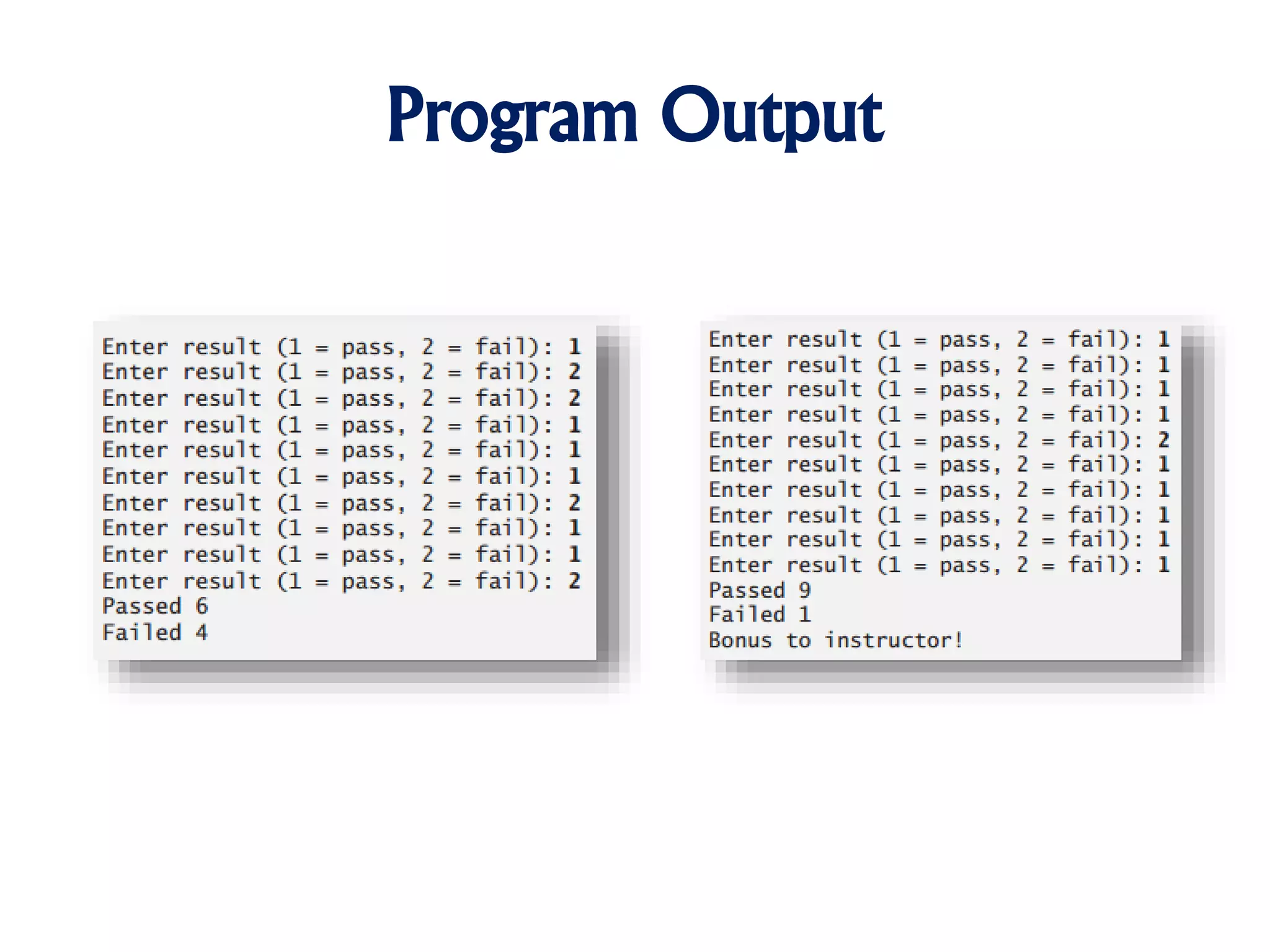 Program Output

Enter result (1 = pass, 2 = fail): 1
Enter result (1 = pass, 2 = fail): 2
Enter result (1 = pass, 2 = fail): 2
Enter result (1 = pass, 2 = fail): 1
Enter result (1 = pass, 2 = fail): 1
Enter result (1 = pass, 2 = fail): 1
Enter result (1 = pass, 2 = fail): 2
Enter result (1 = pass, 2 = fail): 1
Enter result (1 = pass, 2 = fail): 1
Enter result (1 = pass, 2 = fail): 2
Passed 6
Failed 4

Enter result (1 = pass, 2 = fail): 1
Enter result (1 = pass, 2 = fail): 1
Enter result (1 = pass, 2 = fail): 1
Enter result (1 = pass, 2 = fail): 1
Enter result (1 = pass, 2 = fail): 2
Enter result (1 = pass, 2 = fail): 1
Enter result (1 = pass, 2 = fail): 1
Enter result (1 = pass, 2 = fail): 1
Enter result (1 = pass, 2 = fail): 1
Enter result (1 = pass, 2 = fail): 1
Passed 9
Failed 1
Bonus to instructor!